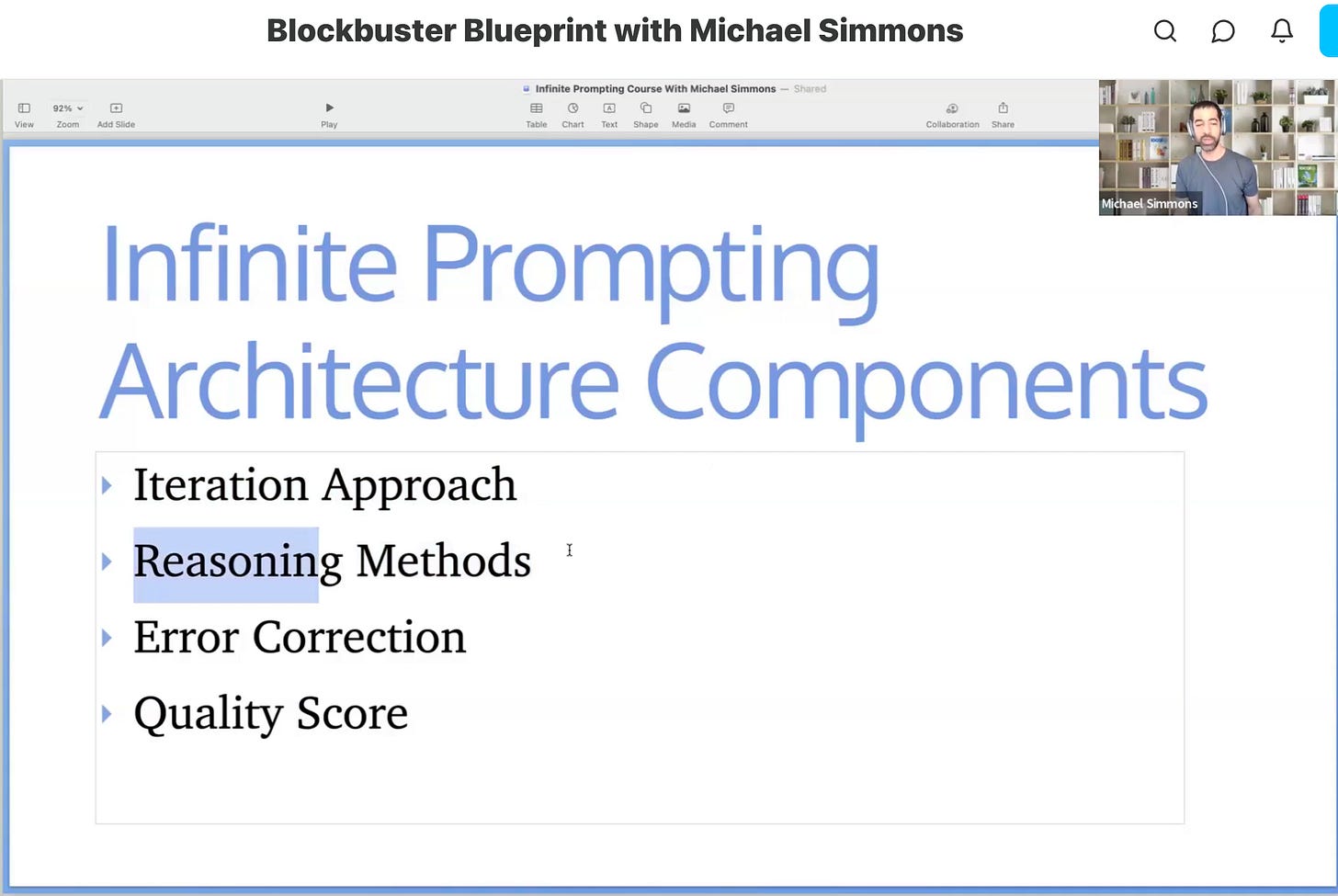 Blockbuster Blueprint with Michael Simmons

Infinite Prompting Course With Michael Simmons — Shared

View 92% Zoom Add Slide Play Table Chart Text Shape Media Comment Collaboration Share

Michael Simmons

Infinite Prompting Architecture Components

Iteration Approach

Reasoning Methods

Error Correction

Quality Score